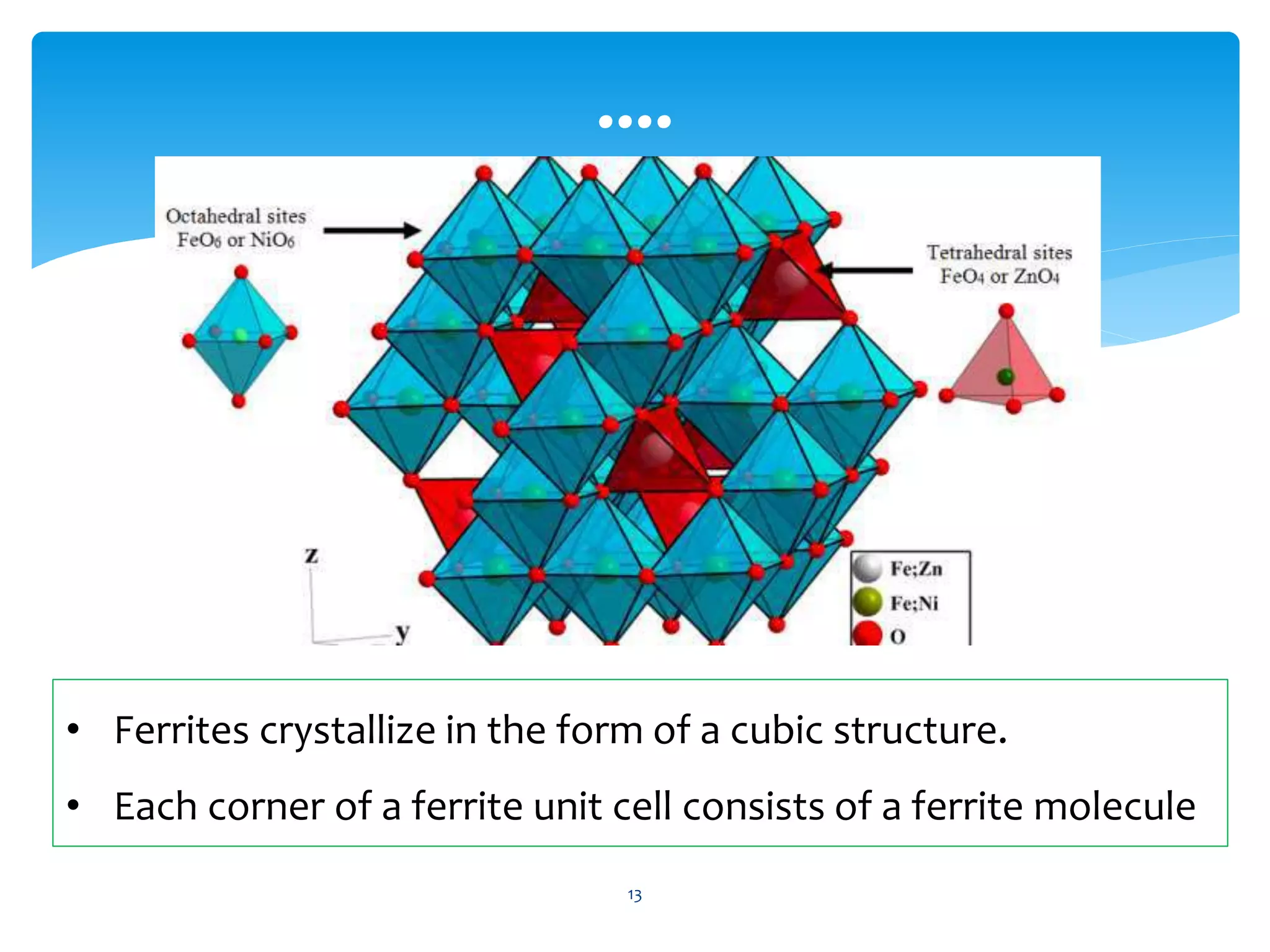 ….

Octahedral sites
$FeO_6$ or $NiO_6$

Tetrahedral sites
$FeO_4$ or $ZnO_4$

z

y

Fe;Zn
Fe;Ni
O

• Ferrites crystallize in the form of a cubic structure.

• Each corner of a ferrite unit cell consists of a ferrite molecule

13